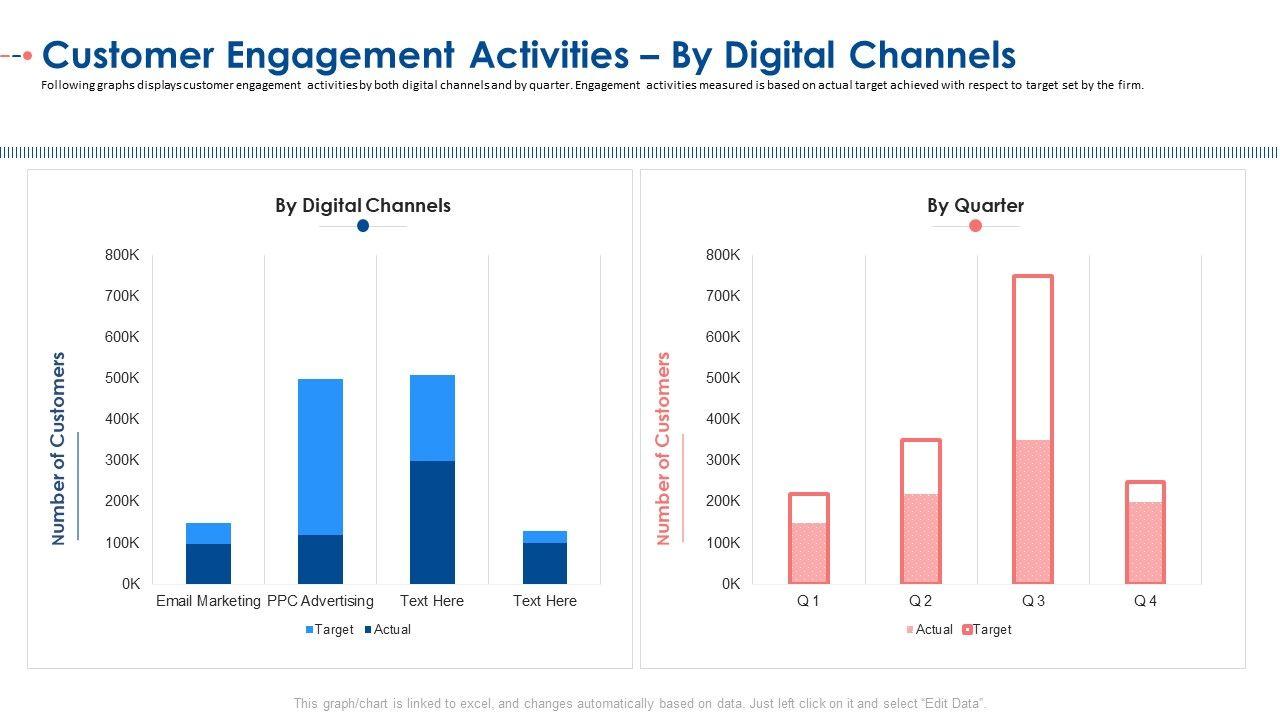 Customer Engagement Activities – By Digital Channels

Following graphs displays customer engagement activities by both digital channels and by quarter. Engagement activities measured is based on actual target achieved with respect to target set by the firm.

By Digital Channels

Number of Customers

800K
700K
600K
500K
400K
300K
200K
100K
0K

Email Marketing PPC Advertising Text Here Text Here

Target Actual

By Quarter

Number of Customers

800K
700K
600K
500K
400K
300K
200K
100K
0K

Q 1 Q 2 Q 3 Q 4

Actual Target

This graph/chart is linked to excel, and changes automatically based on data. Just left click on it and select "Edit Data".